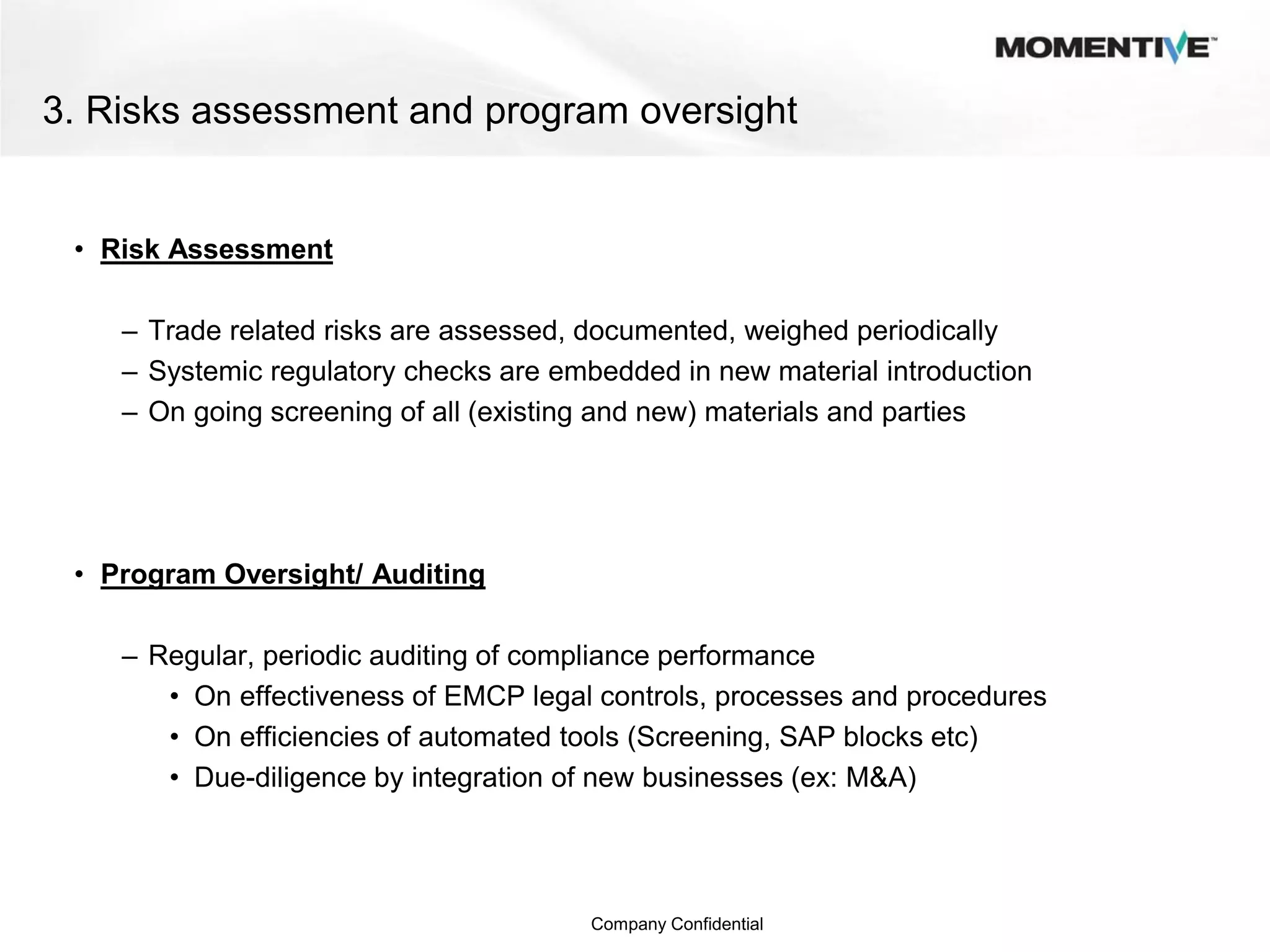 MOMENTIVE™

3. Risks assessment and program oversight

• Risk Assessment

– Trade related risks are assessed, documented, weighed periodically
– Systemic regulatory checks are embedded in new material introduction
– On going screening of all (existing and new) materials and parties

• Program Oversight/ Auditing

– Regular, periodic auditing of compliance performance
• On effectiveness of EMCP legal controls, processes and procedures
• On efficiencies of automated tools (Screening, SAP blocks etc)
• Due-diligence by integration of new businesses (ex: M&A)

Company Confidential